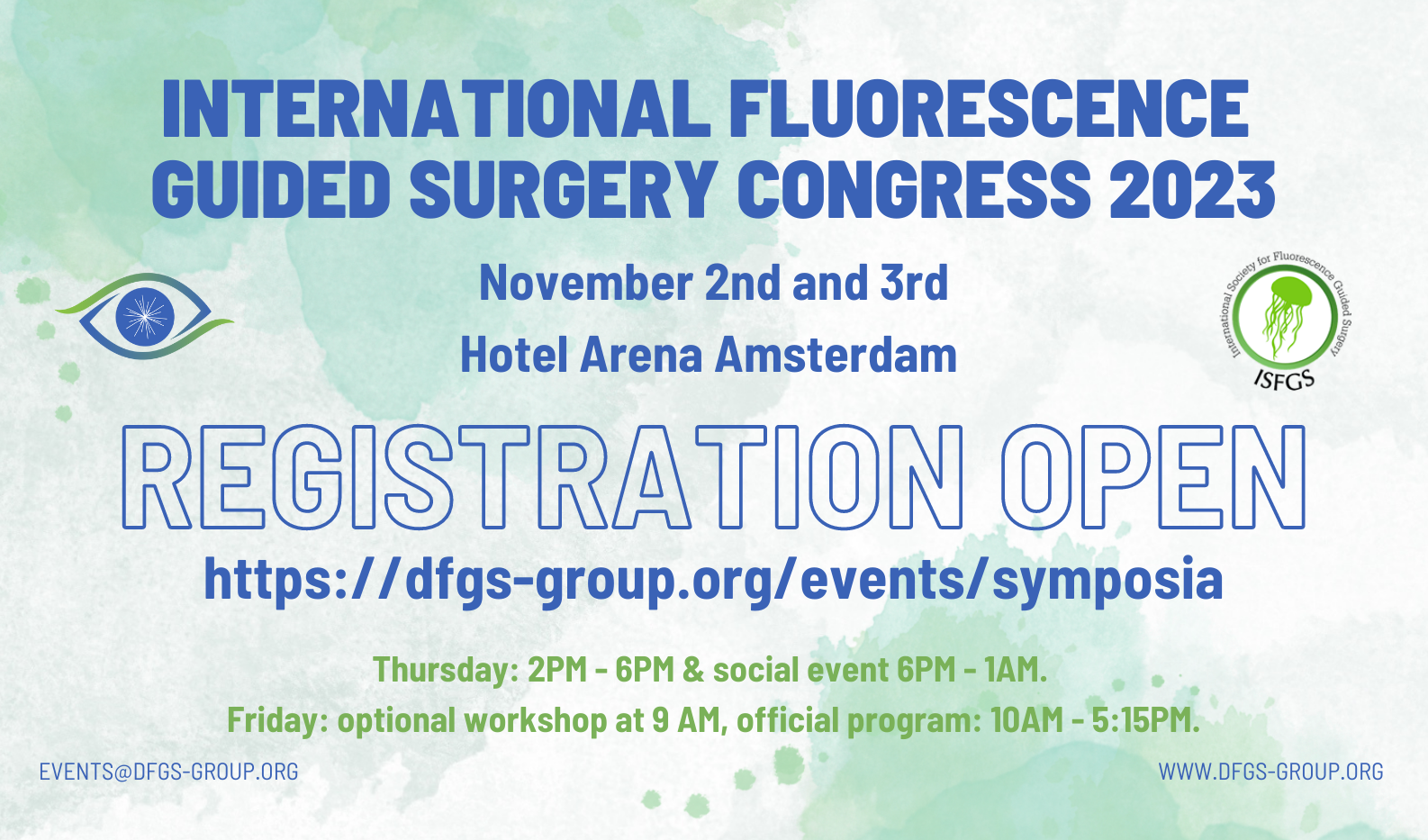 INTERNATIONAL FLUORESCENCE GUIDED SURGERY CONGRESS 2023

November 2nd and 3rd

Hotel Arena Amsterdam

International Society for Fluorescence Guided Surgery

ISFGS

REGISTRATION OPEN

https://dfgs-group.org/events/symposia

Thursday: 2PM - 6PM & social event 6PM - 1AM.

Friday: optional workshop at 9 AM, official program: 10AM - 5:15PM.

EVENTS@DFGS-GROUP.ORG

WWW.DFGS-GROUP.ORG